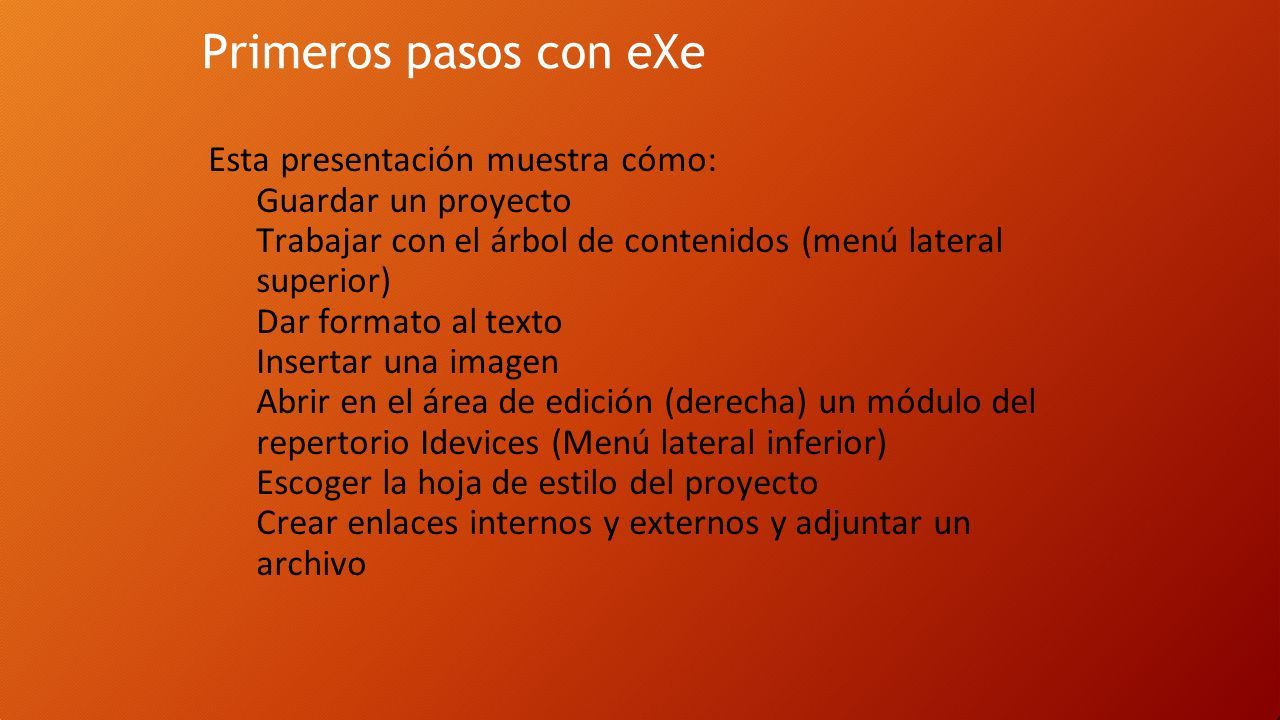 Primeros pasos con eXe

Esta presentación muestra cómo:
Guardar un proyecto
Trabajar con el árbol de contenidos (menú lateral superior)
Dar formato al texto
Insertar una imagen
Abrir en el área de edición (derecha) un módulo del repertorio Idevices (Menú lateral inferior)
Escoger la hoja de estilo del proyecto
Crear enlaces internos y externos y adjuntar un archivo